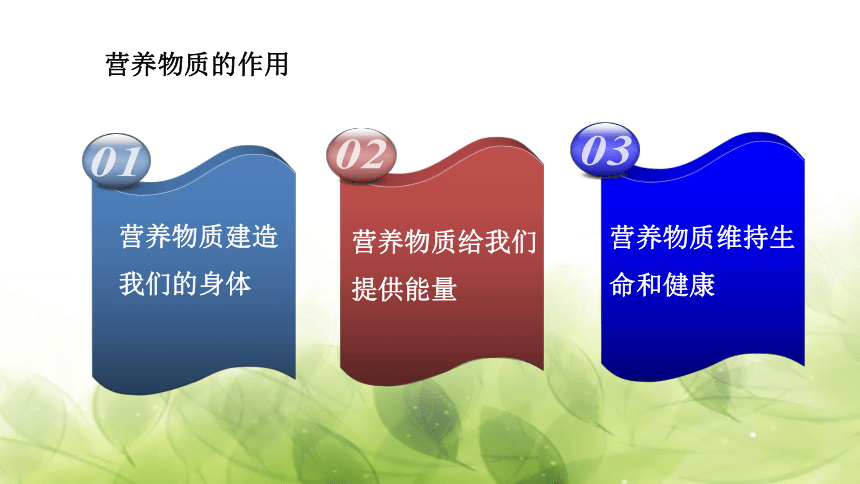 营养物质的作用

01

营养物质建造我们的身体

02

营养物质给我们提供能量

03

营养物质维持生命和健康